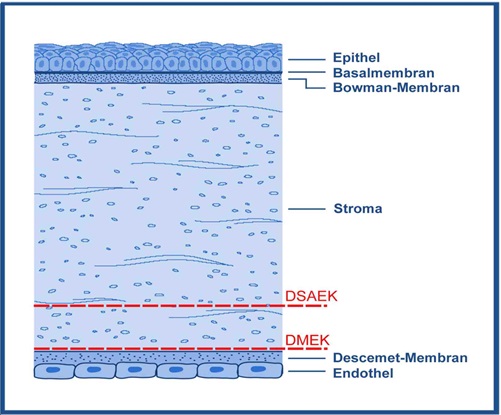 Epithel
Basalmembran
Bowman-Membran
Stroma
DSAEK
DMEK
Descemet-Membran
Endothel